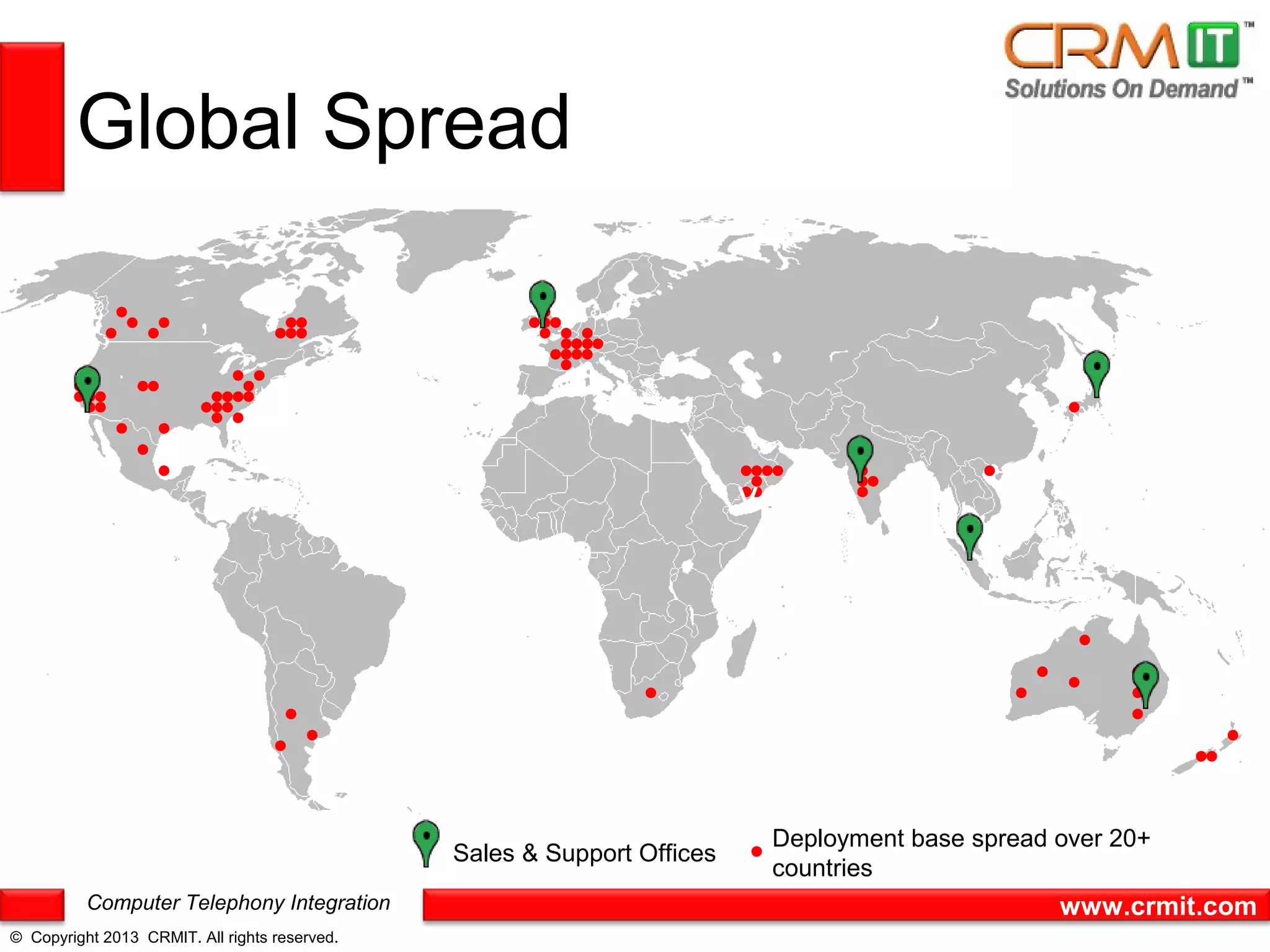 CRM IT™
Solutions On Demand™

Global Spread

Sales & Support Offices

Deployment base spread over 20+ countries

Computer Telephony Integration

www.crmit.com

© Copyright 2013 CRMIT. All rights reserved.